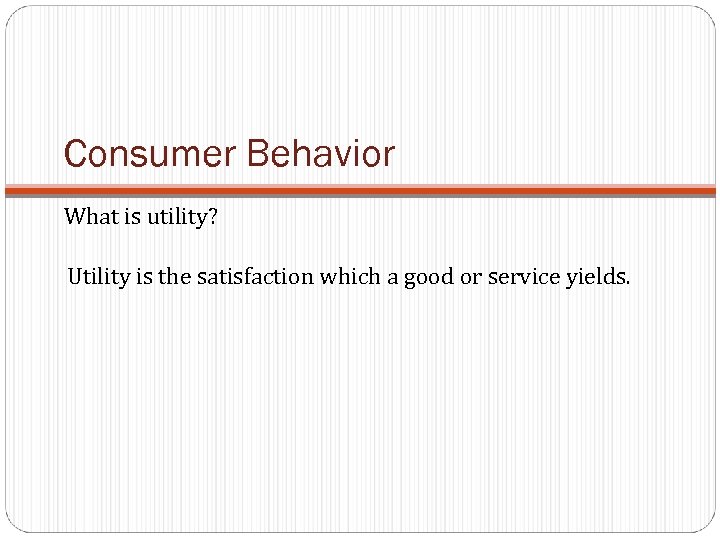 Consumer Behavior

What is utility?

Utility is the satisfaction which a good or service yields.